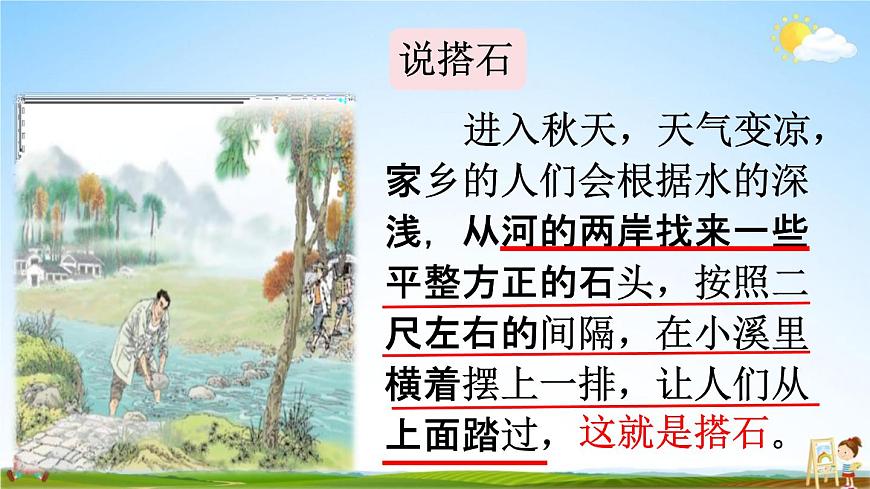 说搭石

进入秋天，天气变凉，家乡的人们会根据水的深浅，从河的两岸找来一些平整方正的石头，按照二尺左右的间隔，在小溪里横着摆上一排，让人们从上面踏过，这就是搭石。